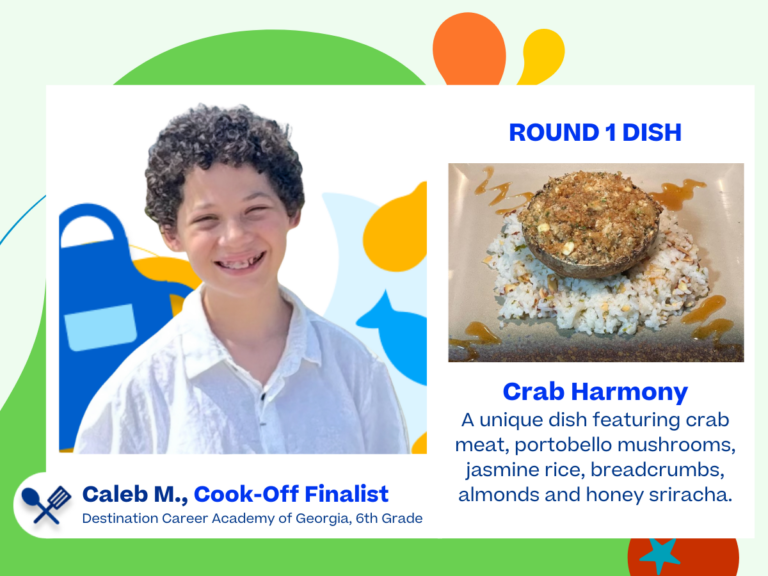 ROUND 1 DISH

Crab Harmony

A unique dish featuring crab meat, portobello mushrooms, jasmine rice, breadcrumbs, almonds and honey sriracha.

Caleb M., Cook-Off Finalist

Destination Career Academy of Georgia, 6th Grade